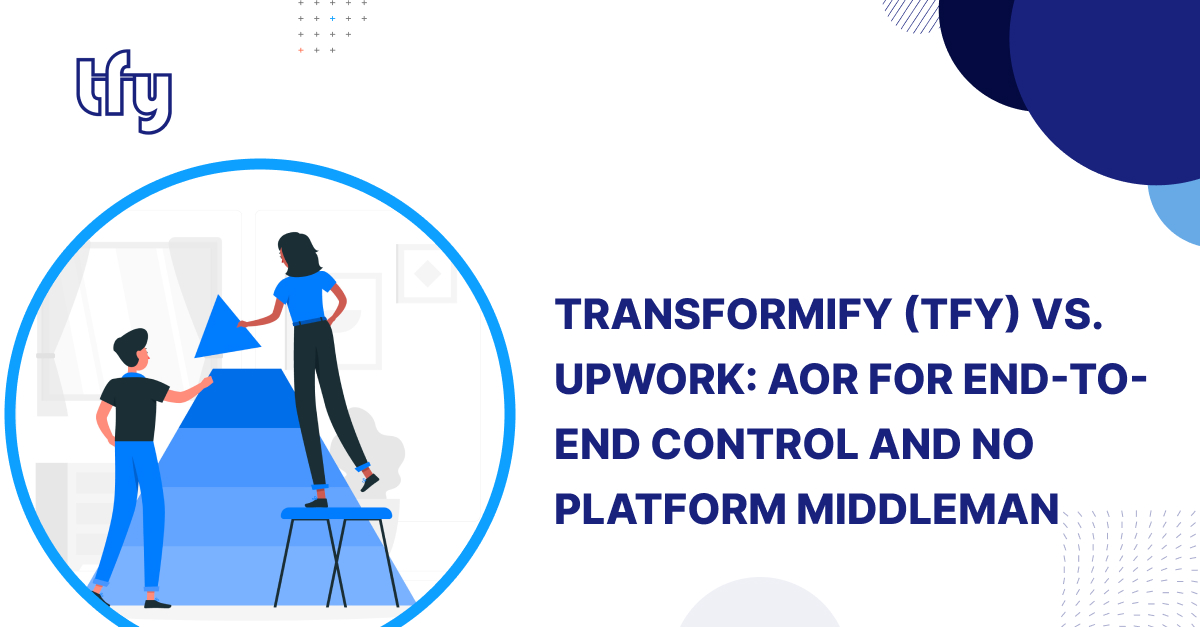 tfy

TRANSFORMIFY (TFY) VS. UPWORK: AOR FOR END-TO-END CONTROL AND NO PLATFORM MIDDLEMAN